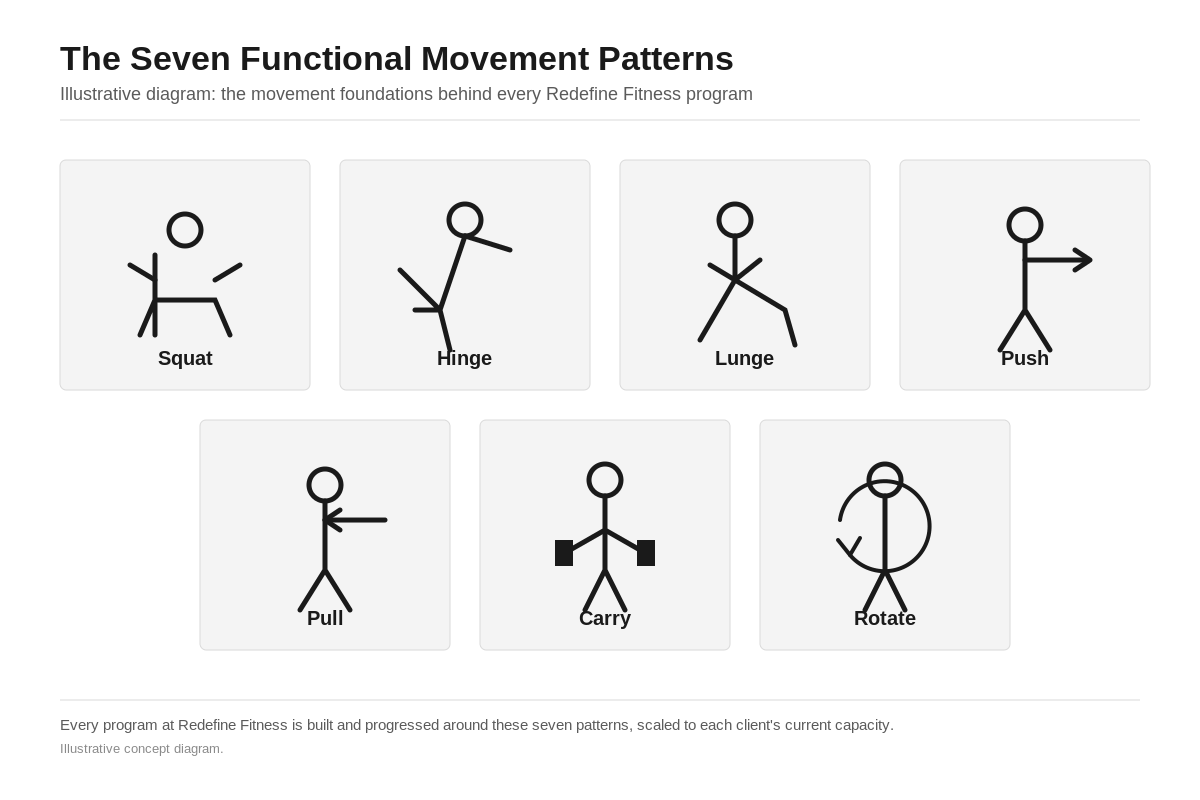 The Seven Functional Movement Patterns

Illustrative diagram: the movement foundations behind every Redefine Fitness program

Squat

Hinge

Lunge

Push

Pull

Carry

Rotate

Every program at Redefine Fitness is built and progressed around these seven patterns, scaled to each client's current capacity.

Illustrative concept diagram.